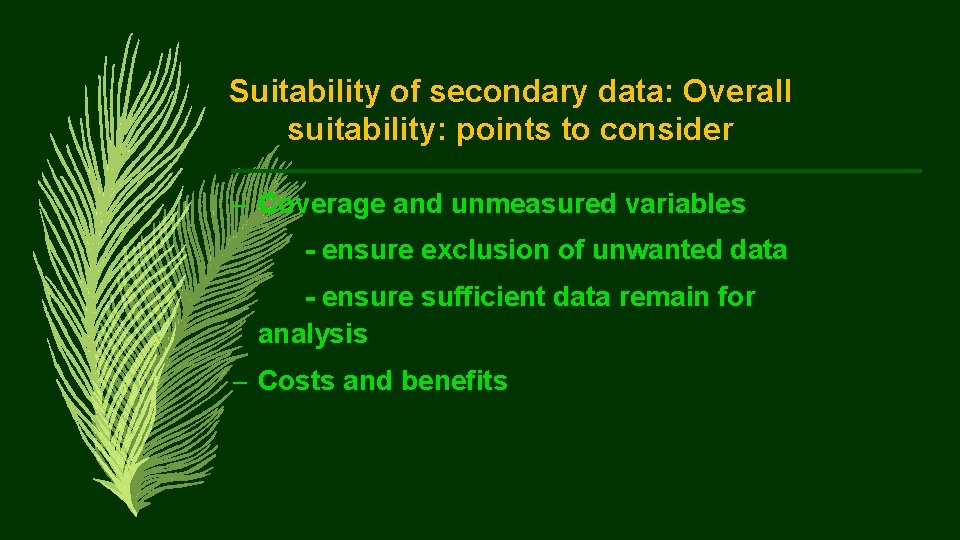 Suitability of secondary data: Overall suitability: points to consider

– Coverage and unmeasured variables

- ensure exclusion of unwanted data

- ensure sufficient data remain for analysis

– Costs and benefits